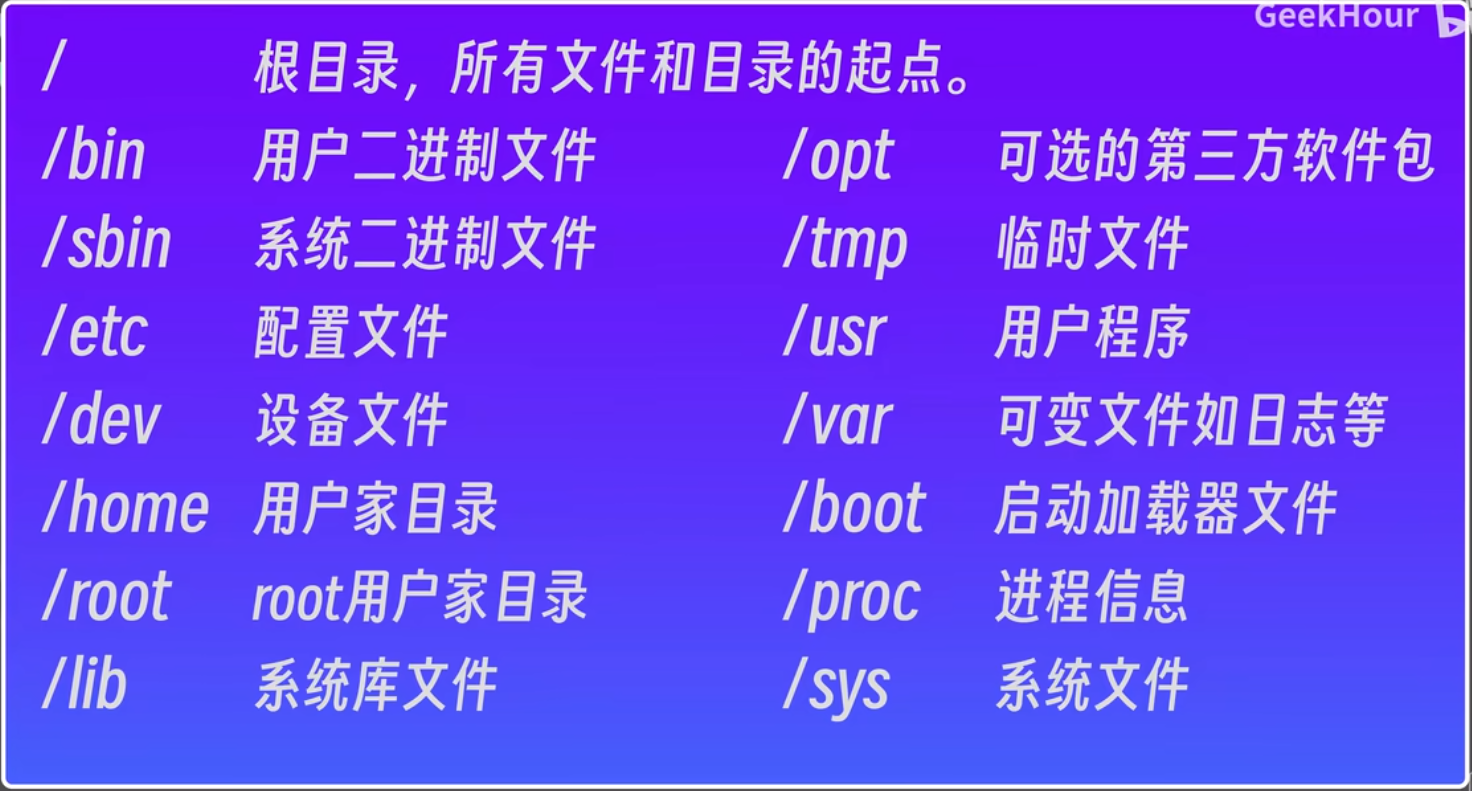 GeekHour

/ 根目录，所有文件和目录的起点。

/bin 用户二进制文件
/sbin 系统二进制文件
/etc 配置文件
/dev 设备文件
/home 用户家目录
/root root用户家目录
/lib 系统库文件

/opt 可选的第三方软件包
/tmp 临时文件
/usr 用户程序
/var 可变文件如日志等
/boot 启动加载器文件
/proc 进程信息
/sys 系统文件